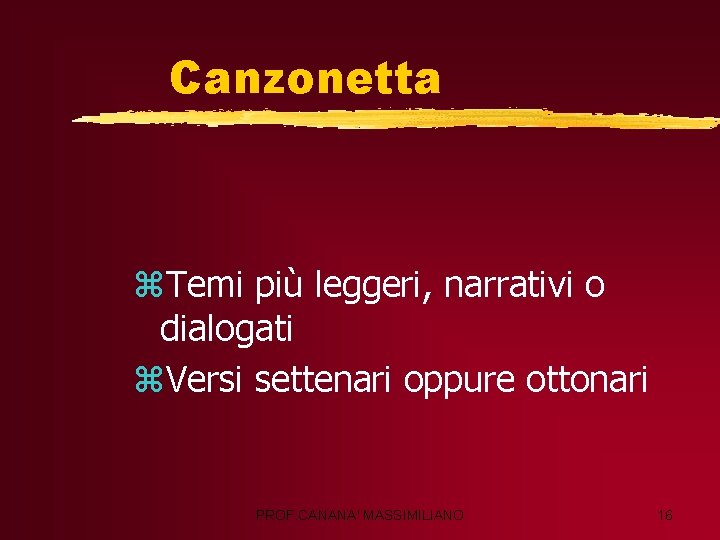 Canzonetta

⌘Temi più leggeri, narrativi o dialogati
⌘Versi settenari oppure ottonari

PROF.CANANA' MASSIMILIANO

16